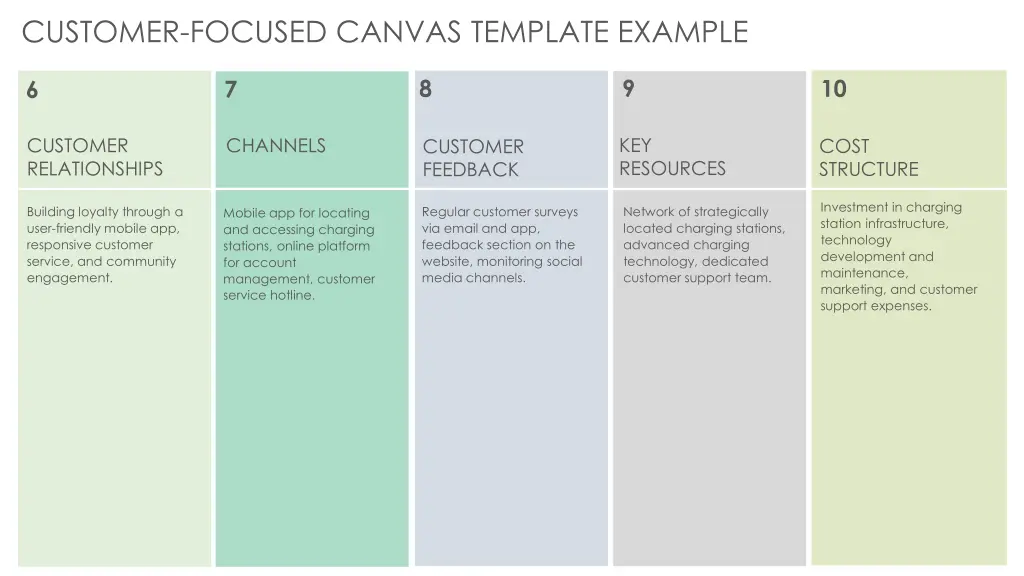 CUSTOMER-FOCUSED CANVAS TEMPLATE EXAMPLE

6

CUSTOMER RELATIONSHIPS

Building loyalty through a user-friendly mobile app, responsive customer service, and community engagement.

7

CHANNELS

Mobile app for locating and accessing charging stations, online platform for account management, customer service hotline.

8

CUSTOMER FEEDBACK

Regular customer surveys via email and app, feedback section on the website, monitoring social media channels.

9

KEY RESOURCES

Network of strategically located charging stations, advanced charging technology, dedicated customer support team.

10

COST STRUCTURE

Investment in charging station infrastructure, technology development and maintenance, marketing, and customer support expenses.